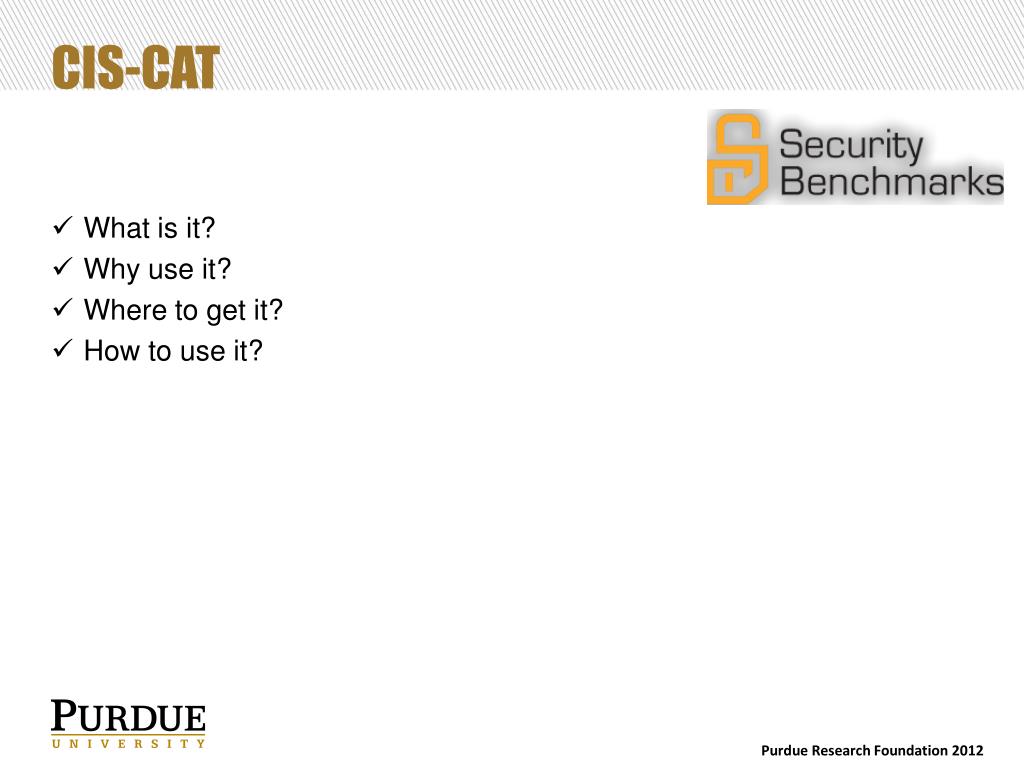 CIS-CAT

Security Benchmarks

✓ What is it?
✓ Why use it?
✓ Where to get it?
✓ How to use it?

PURDUE
UNIVERSITY

Purdue Research Foundation 2012